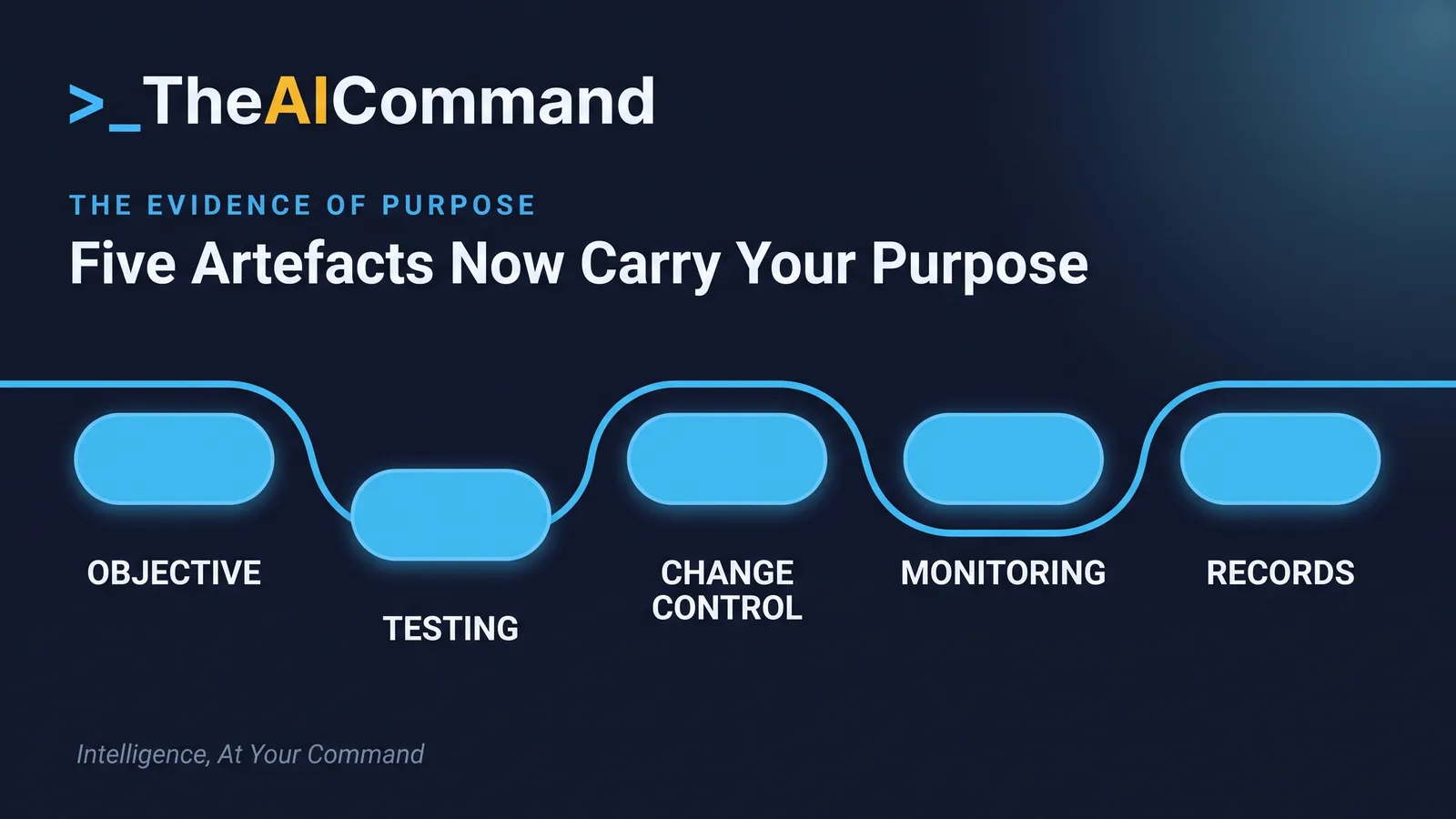 >_TheAICommand

THE EVIDENCE OF PURPOSE

Five Artefacts Now Carry Your Purpose

OBJECTIVE

TESTING

CHANGE CONTROL

MONITORING

RECORDS

Intelligence, At Your Command